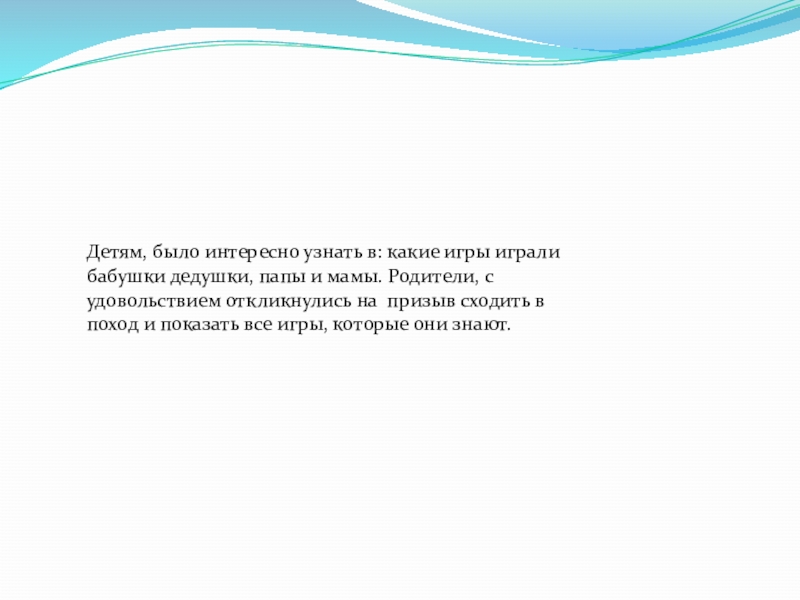 Детям, было интересно узнать в: какие игры играли бабушки дедушки, папы и мамы. Родители, с удовольствием откликнулись на  призыв сходить в поход и показать все игры, которые они знают.